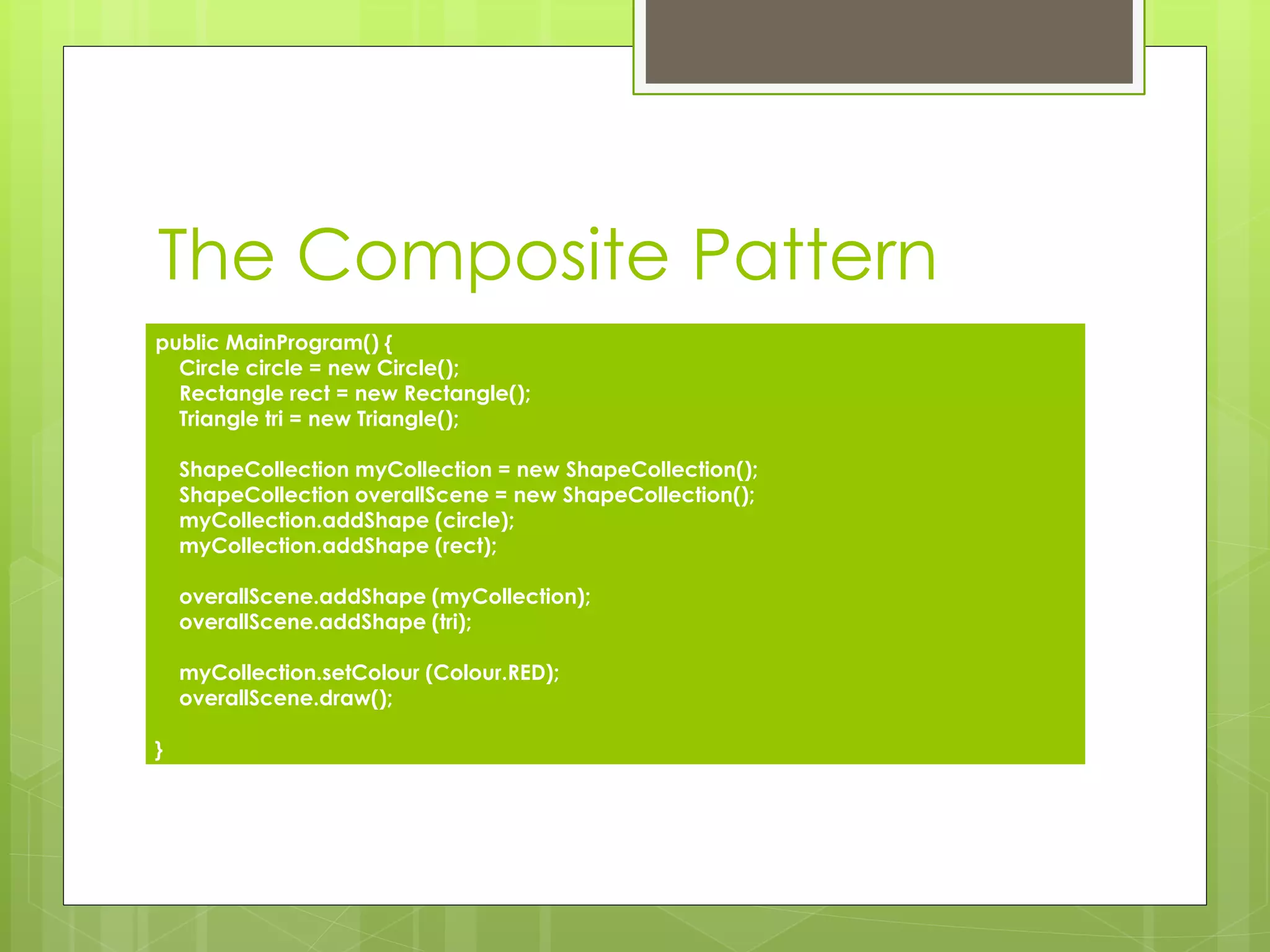 The Composite Pattern

public MainProgram() {
    Circle circle = new Circle();
    Rectangle rect = new Rectangle();
    Triangle tri = new Triangle();

    ShapeCollection myCollection = new ShapeCollection();
    ShapeCollection overallScene = new ShapeCollection();
    myCollection.addShape (circle);
    myCollection.addShape (rect);

    overallScene.addShape (myCollection);
    overallScene.addShape (tri);

    myCollection.setColour (Colour.RED);
    overallScene.draw();

}